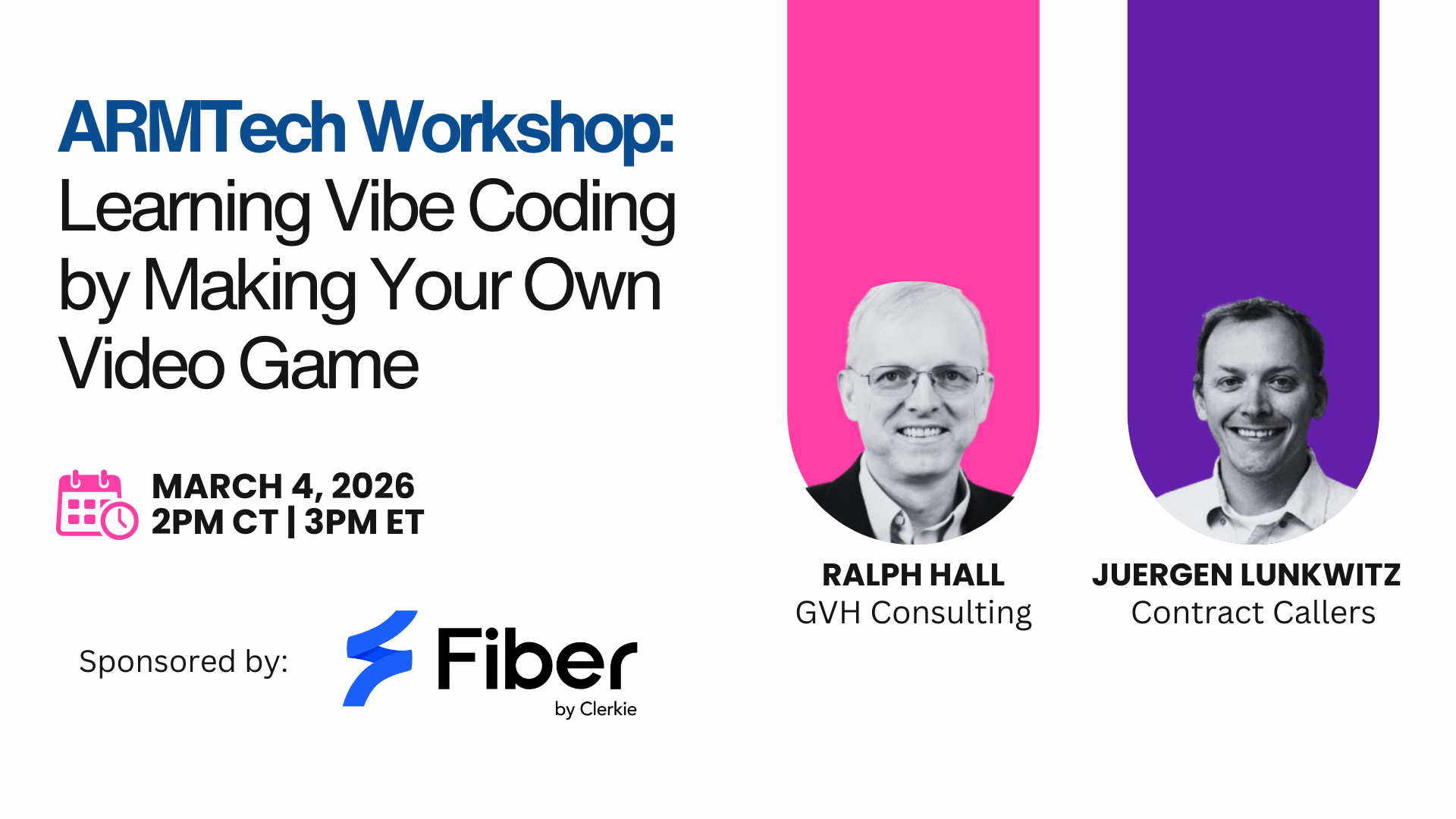 ARMTech Workshop: Learning Vibe Coding by Making Your Own Video Game

MARCH 4, 2026
2PM CT | 3PM ET

Sponsored by: Fiber by Clerkie

RALPH HALL
GVH Consulting

JUERGEN LUNKWITZ
Contract Callers